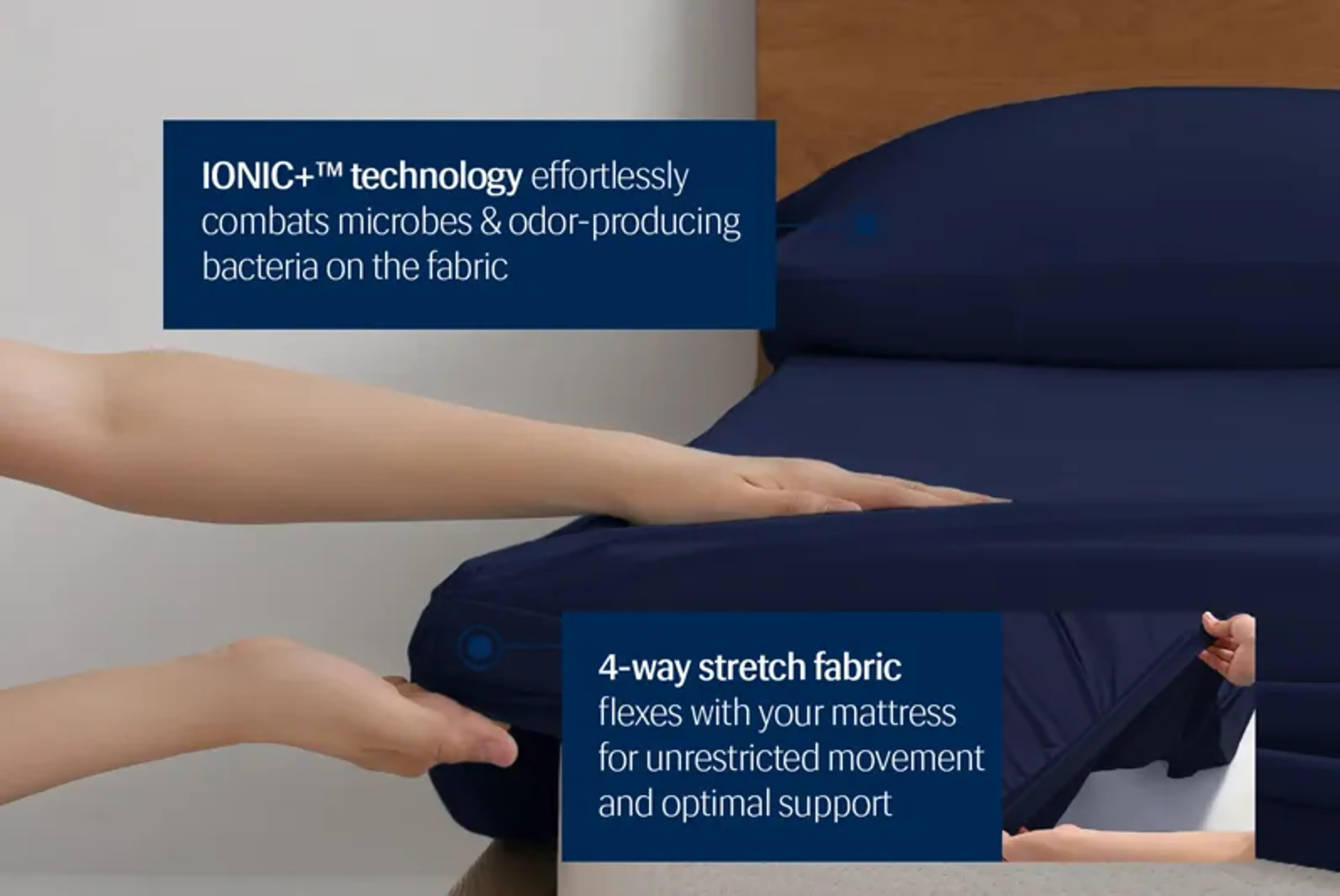 IONIC+™ technology effortlessly combats microbes & odor-producing bacteria on the fabric

4-way stretch fabric flexes with your mattress for unrestricted movement and optimal support